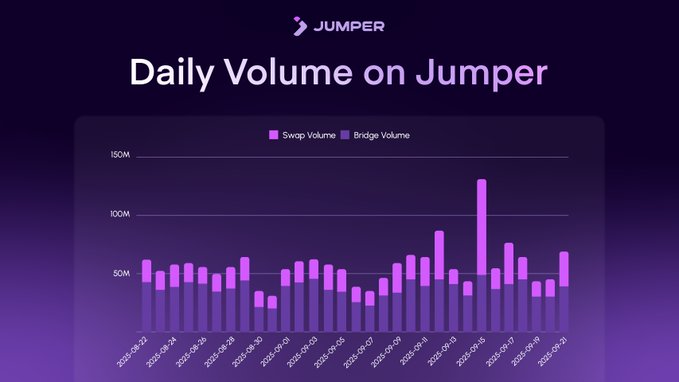 JUMPER

Daily Volume on Jumper

Swap Volume Bridge Volume

150M

100M

50M

2025-08-22 2025-08-24 2025-08-26 2025-08-28 2025-08-30 2025-09-01 2025-09-03 2025-09-05 2025-09-07 2025-09-09 2025-09-11 2025-09-13 2025-09-15 2025-09-17 2025-09-19 2025-09-21